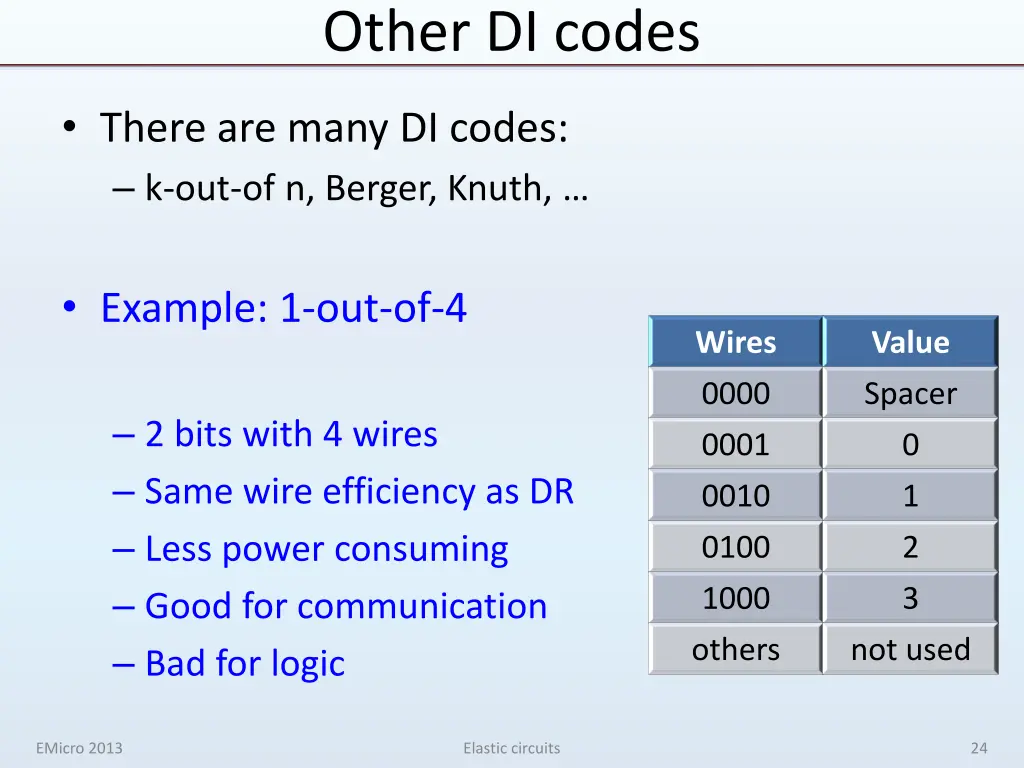 Other DI codes

• There are many DI codes:
– k-out-of n, Berger, Knuth, …

• Example: 1-out-of-4

– 2 bits with 4 wires
– Same wire efficiency as DR
– Less power consuming
– Good for communication
– Bad for logic

| Wires | Value |
|---|---|
| 0000 | Spacer |
| 0001 | 0 |
| 0010 | 1 |
| 0100 | 2 |
| 1000 | 3 |
| others | not used |

EMicro 2013
Elastic circuits
24